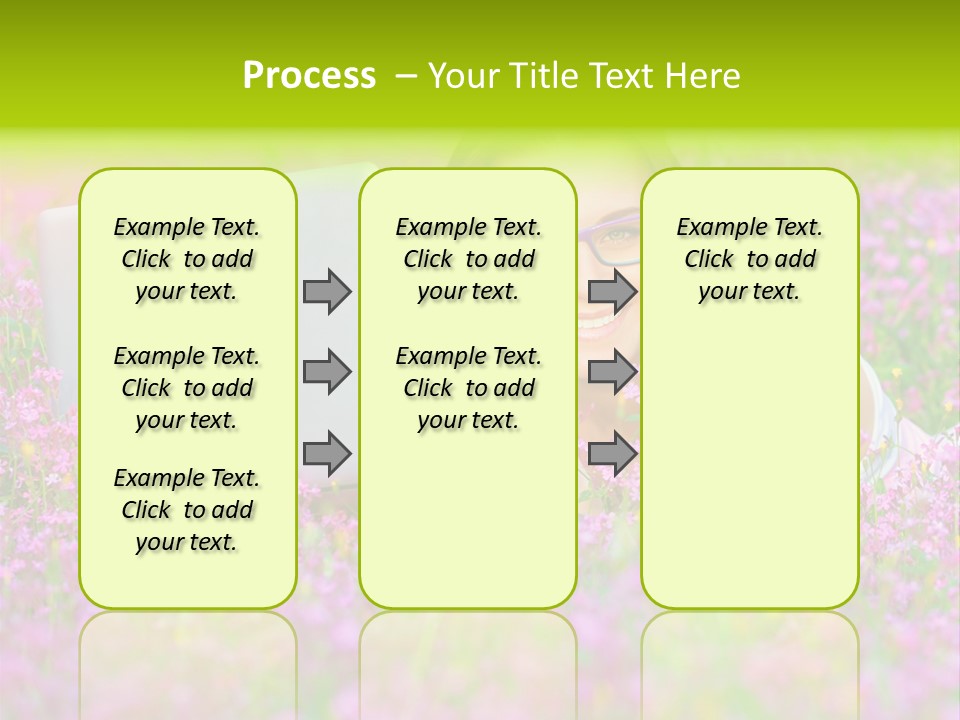 Process – Your Title Text Here

Example Text. Click to add your text.

Example Text. Click to add your text.

Example Text. Click to add your text.

Example Text. Click to add your text.

Example Text. Click to add your text.

Example Text. Click to add your text.